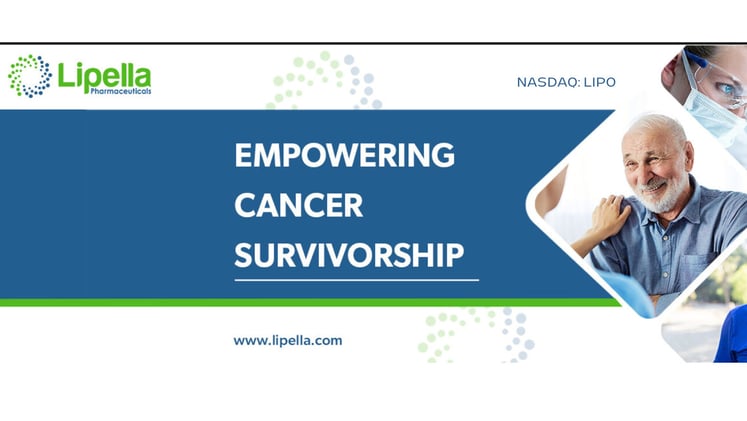 Lipella Pharmaceuticals

NASDAQ: LIPO

EMPOWERING CANCER SURVIVORSHIP

www.lipella.com